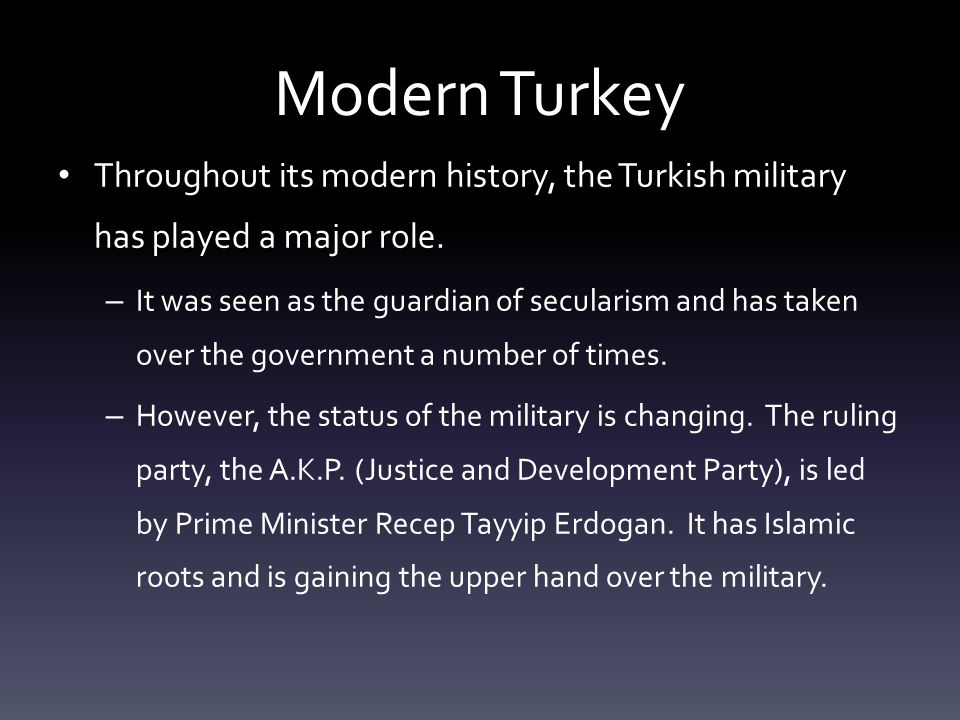 Modern Turkey

• Throughout its modern history, the Turkish military has played a major role.

– It was seen as the guardian of secularism and has taken over the government a number of times.

– However, the status of the military is changing. The ruling party, the A.K.P. (Justice and Development Party), is led by Prime Minister Recep Tayyip Erdogan. It has Islamic roots and is gaining the upper hand over the military.